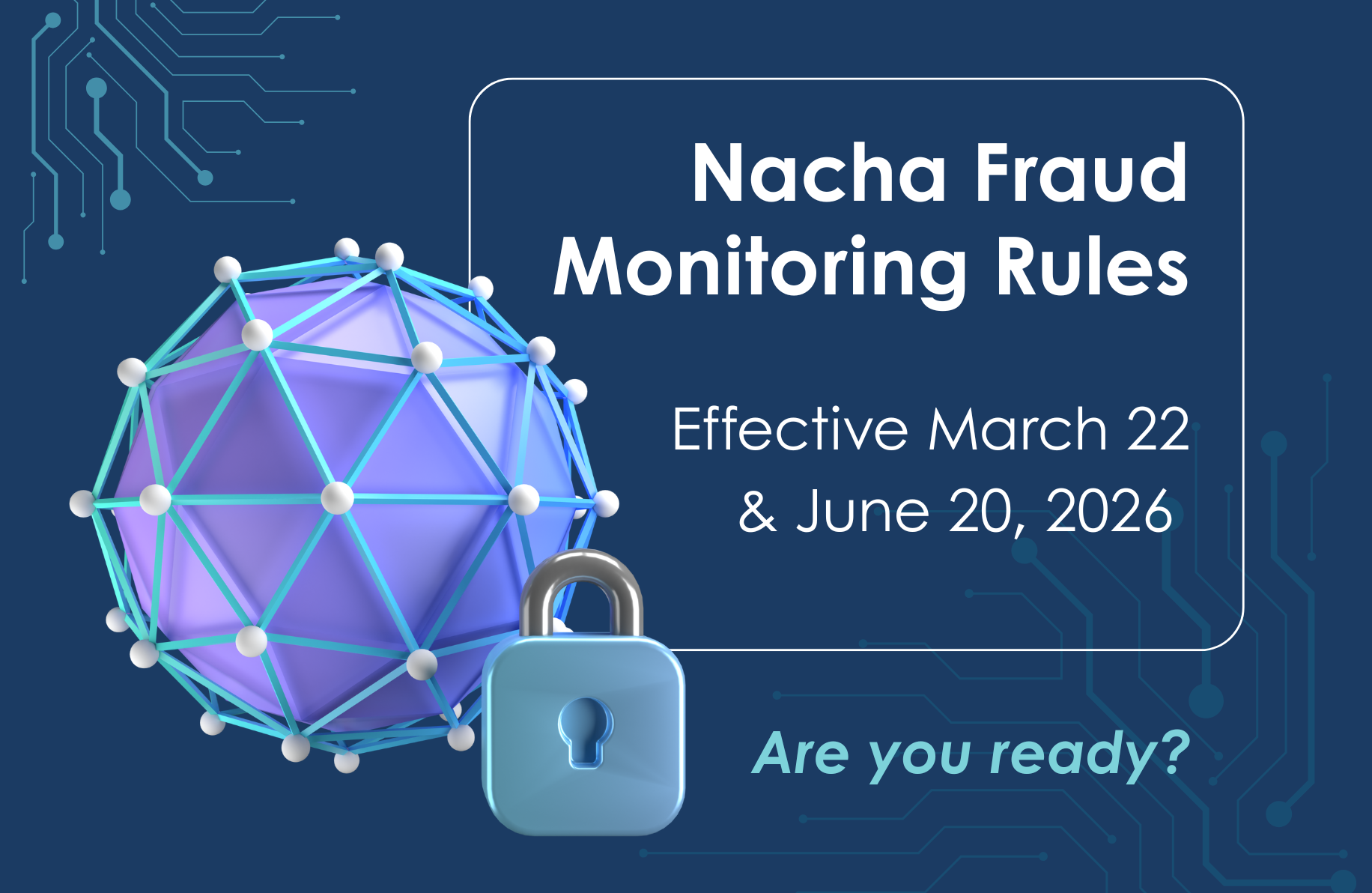 Nacha Fraud Monitoring Rules

Effective March 22 & June 20, 2026

Are you ready?